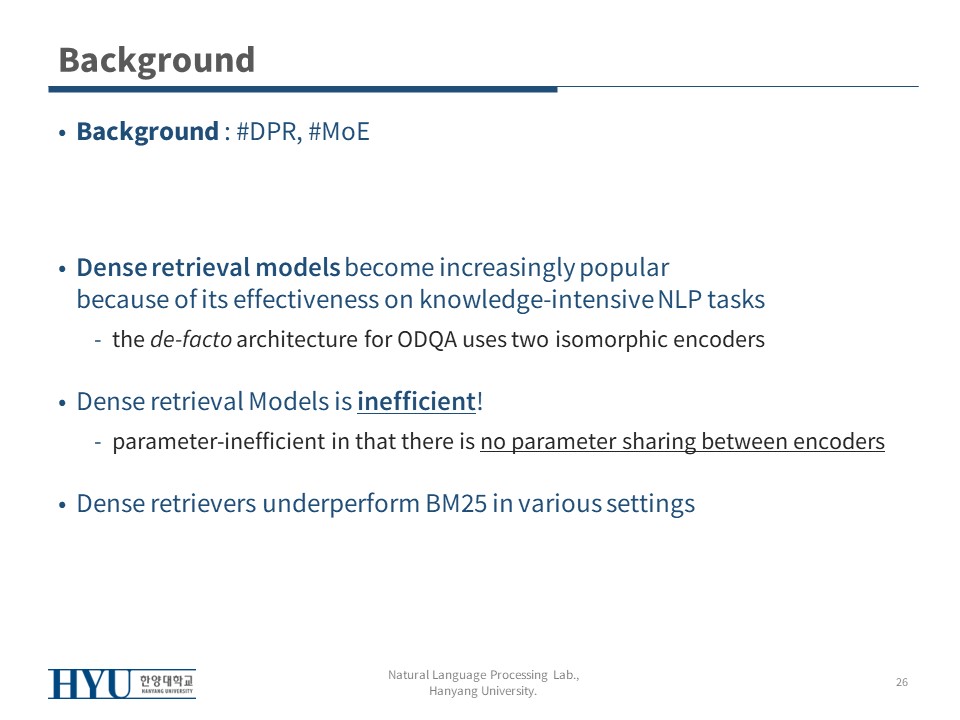 Background

• Background : #DPR, #MoE

• Dense retrieval models become increasingly popular because of its effectiveness on knowledge-intensive NLP tasks

- the de-facto architecture for ODQA uses two isomorphic encoders

• Dense retrieval Models is inefficient!

- parameter-inefficient in that there is no parameter sharing between encoders

• Dense retrievers underperform BM25 in various settings

HYU 한양대학교 HANYANG UNIVERSITY

Natural Language Processing Lab., Hanyang University.

26